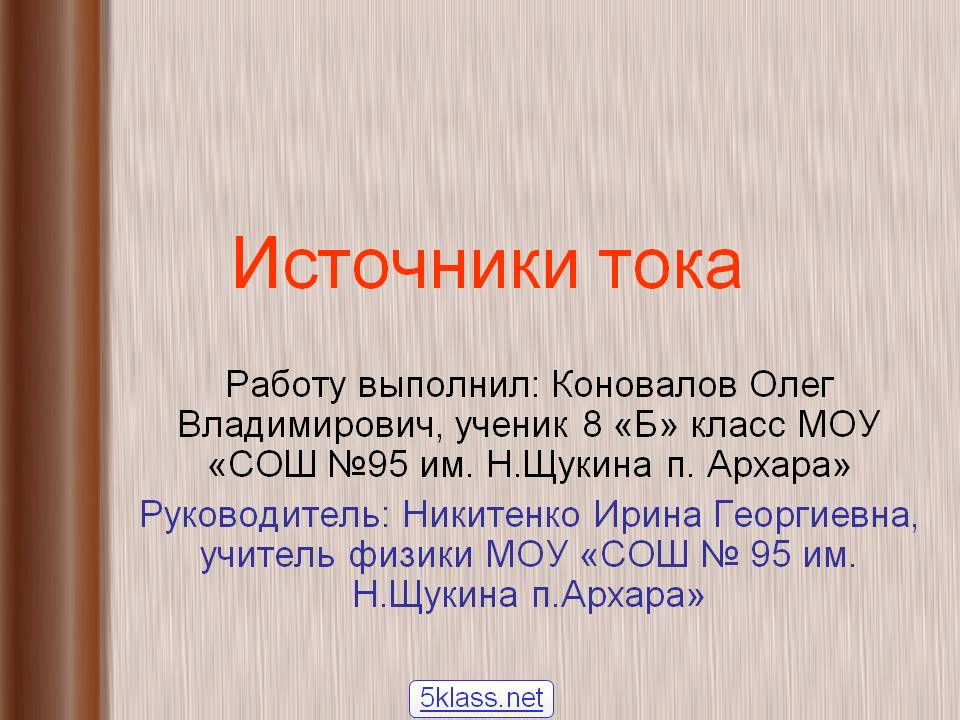 Источники тока

Работу выполнил: Коновалов Олег Владимирович, ученик 8 «Б» класс МОУ «СОШ №95 им. Н.Щукина п. Архара»

Руководитель: Никитенко Ирина Георгиевна, учитель физики МОУ «СОШ № 95 им. Н.Щукина п.Архара»

5klass.net